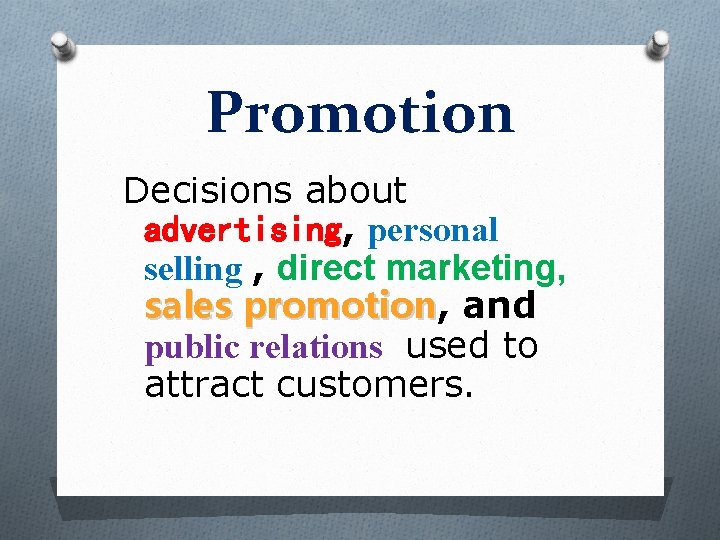 Promotion

Decisions about advertising, personal selling , direct marketing, sales promotion, and public relations used to attract customers.